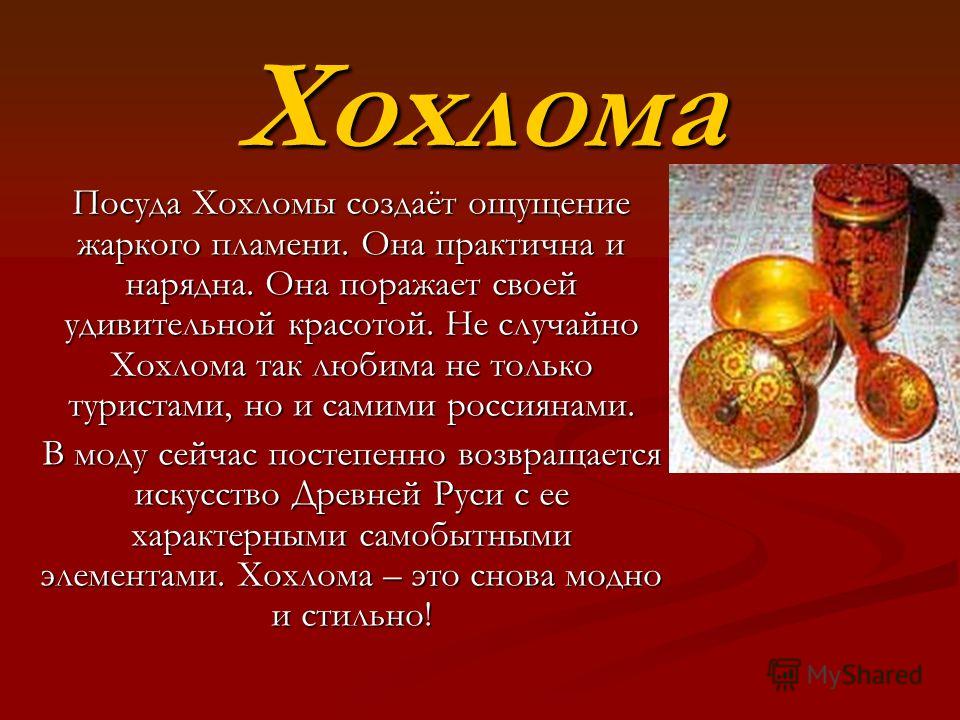 Хохлома

Посуда Хохломы создаёт ощущение жаркого пламени. Она практична и нарядна. Она поражает своей удивительной красотой. Не случайно Хохлома так любима не только туристами, но и самими россиянами.

В моду сейчас постепенно возвращается искусство Древней Руси с ее характерными самобытными элементами. Хохлома – это снова модно и стильно!

MyShared